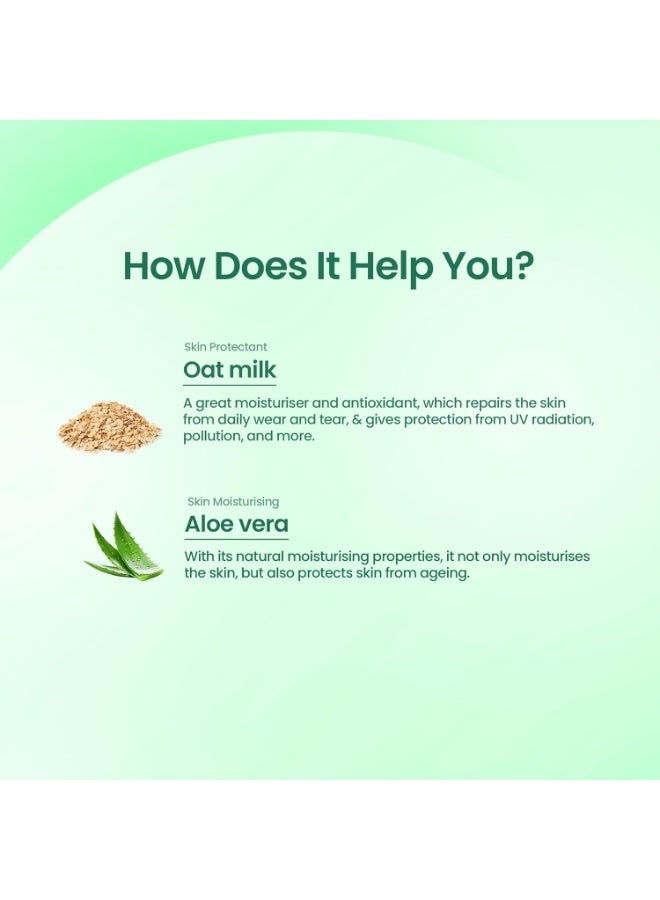 How Does It Help You?

Skin Protectant

Oat milk

A great moisturiser and antioxidant, which repairs the skin from daily wear and tear, & gives protection from UV radiation, pollution, and more.

Skin Moisturising

Aloe vera

With its natural moisturising properties, it not only moisturises the skin, but also protects skin from ageing.